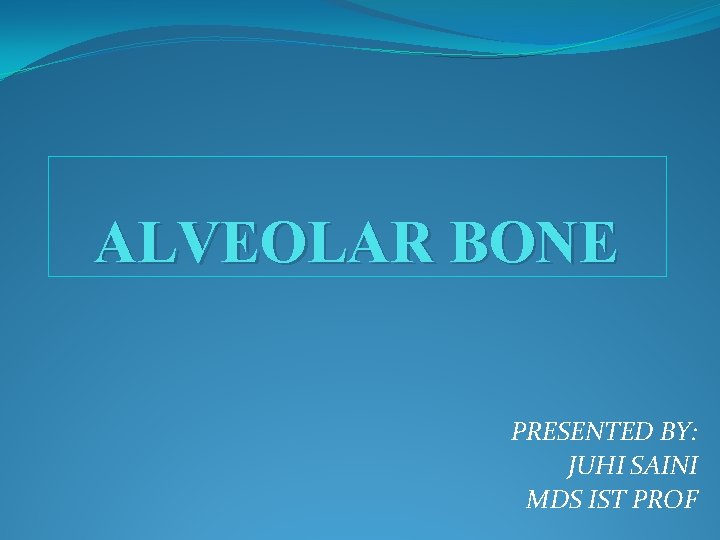 ALVEOLAR BONE

PRESENTED BY:
JUHI SAINI
MDS IST PROF